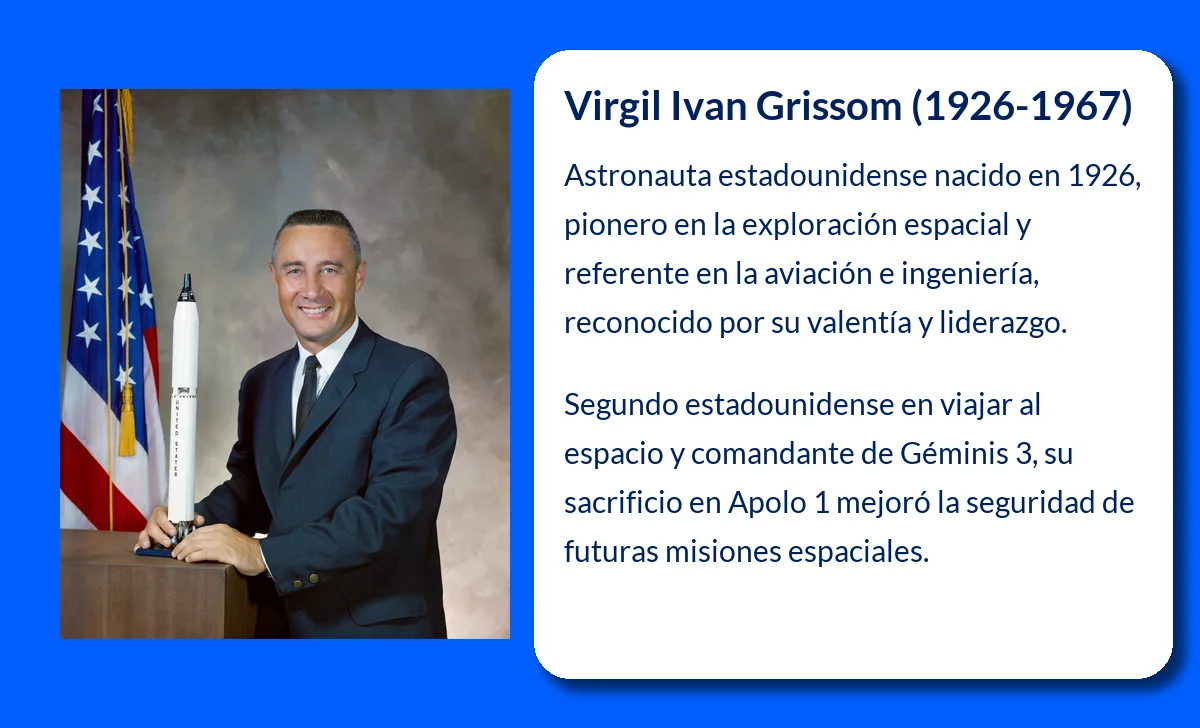 UNITED STATES

Virgil Ivan Grissom (1926-1967)

Astronauta estadounidense nacido en 1926, pionero en la exploración espacial y referente en la aviación e ingeniería, reconocido por su valentía y liderazgo.

Segundo estadounidense en viajar al espacio y comandante de Géminis 3, su sacrificio en Apolo 1 mejoró la seguridad de futuras misiones espaciales.